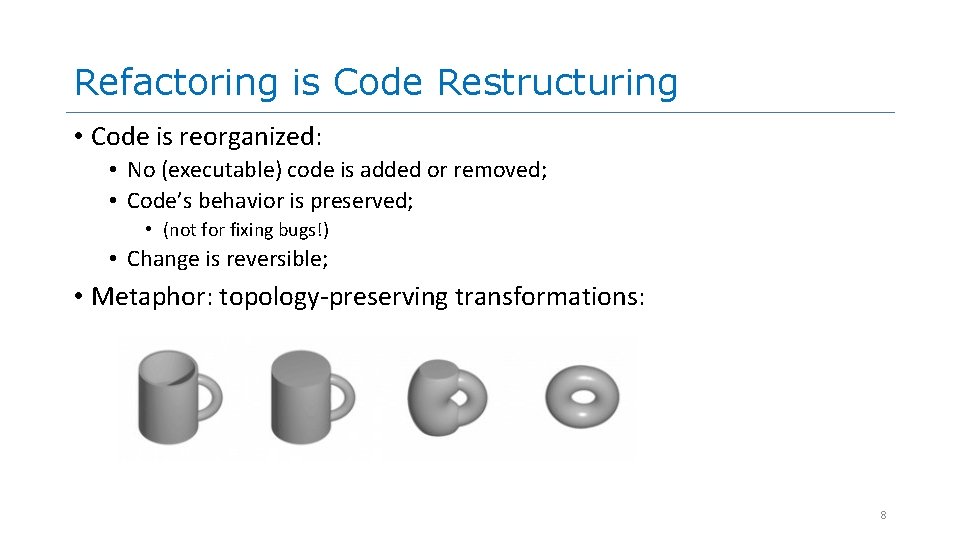 Refactoring is Code Restructuring

• Code is reorganized:

• No (executable) code is added or removed;

• Code's behavior is preserved;

• (not for fixing bugs!)

• Change is reversible;

• Metaphor: topology-preserving transformations:

8